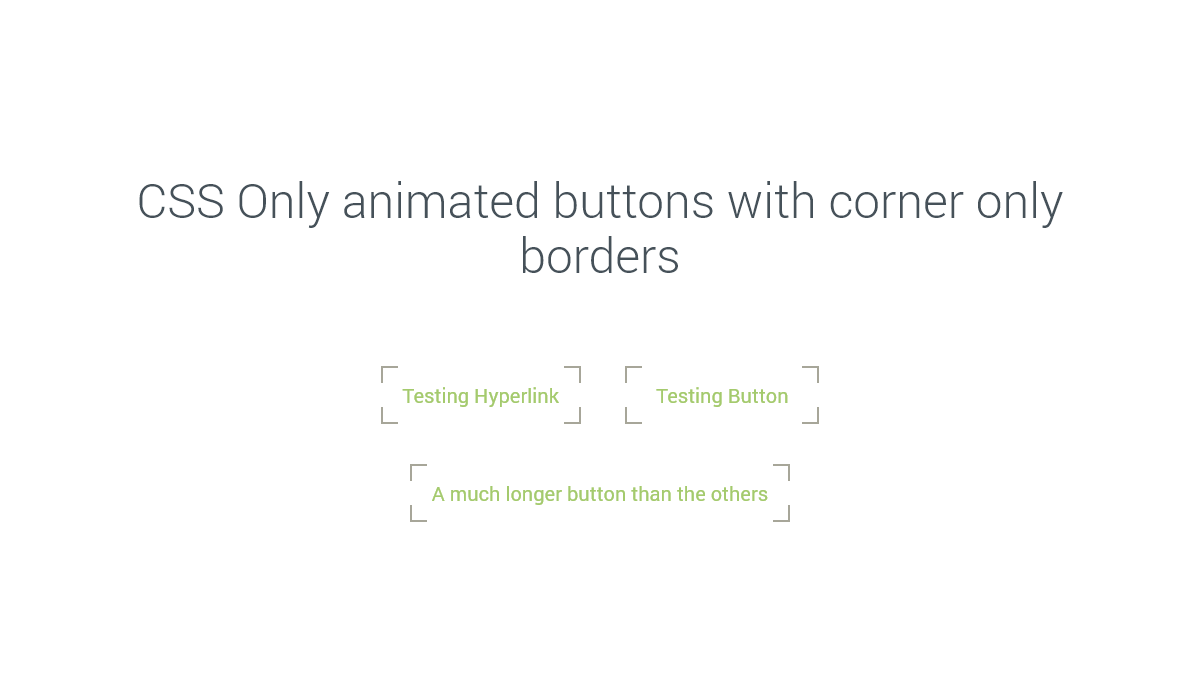 CSS Only animated buttons with corner only borders

Testing Hyperlink

Testing Button

A much longer button than the others